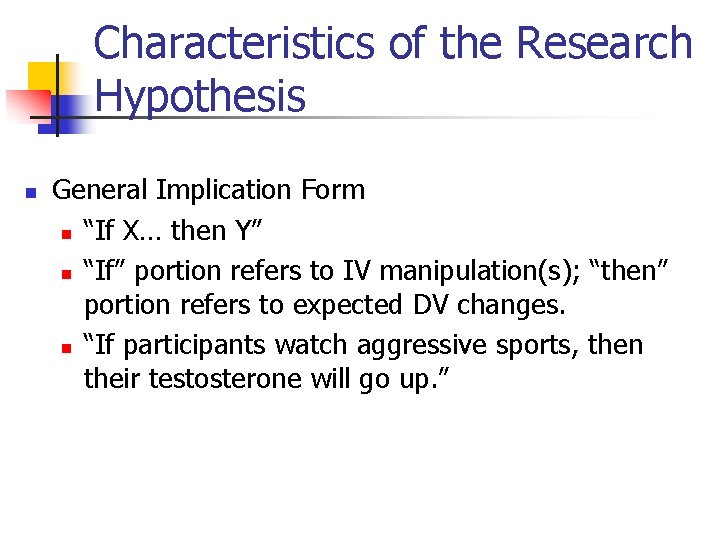 Characteristics of the Research Hypothesis

General Implication Form
“If X… then Y”
“If” portion refers to IV manipulation(s); “then” portion refers to expected DV changes.
“If participants watch aggressive sports, then their testosterone will go up.”